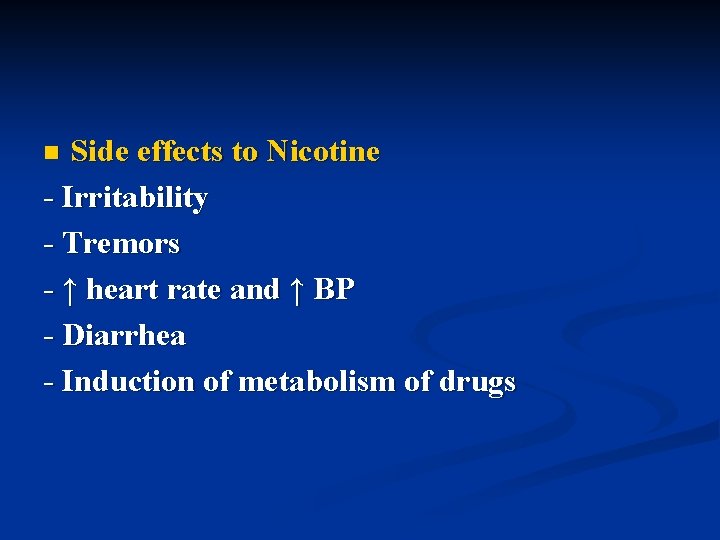 ■ Side effects to Nicotine
- Irritability
- Tremors
- ↑ heart rate and ↑ BP
- Diarrhea
- Induction of metabolism of drugs